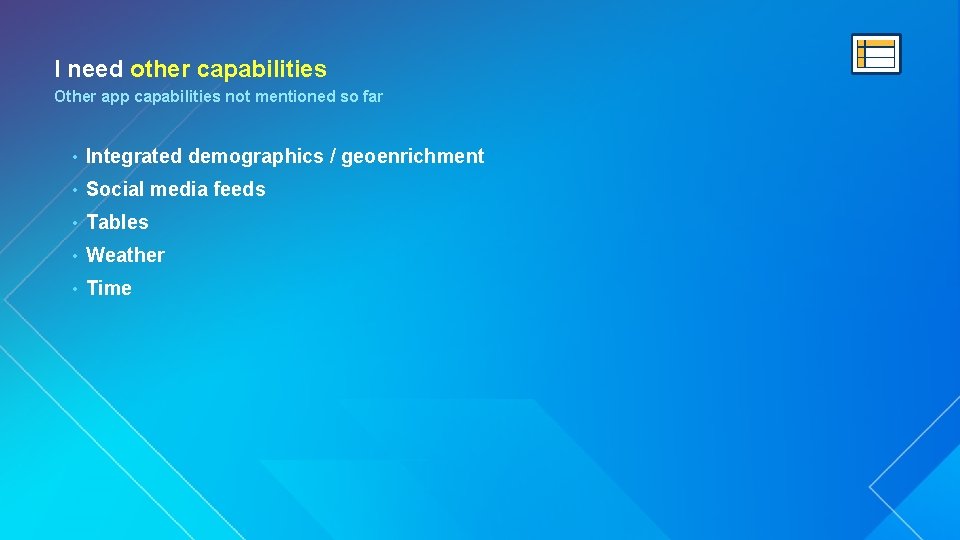 I need other capabilities

Other app capabilities not mentioned so far

• Integrated demographics / geoenrichment
• Social media feeds
• Tables
• Weather
• Time